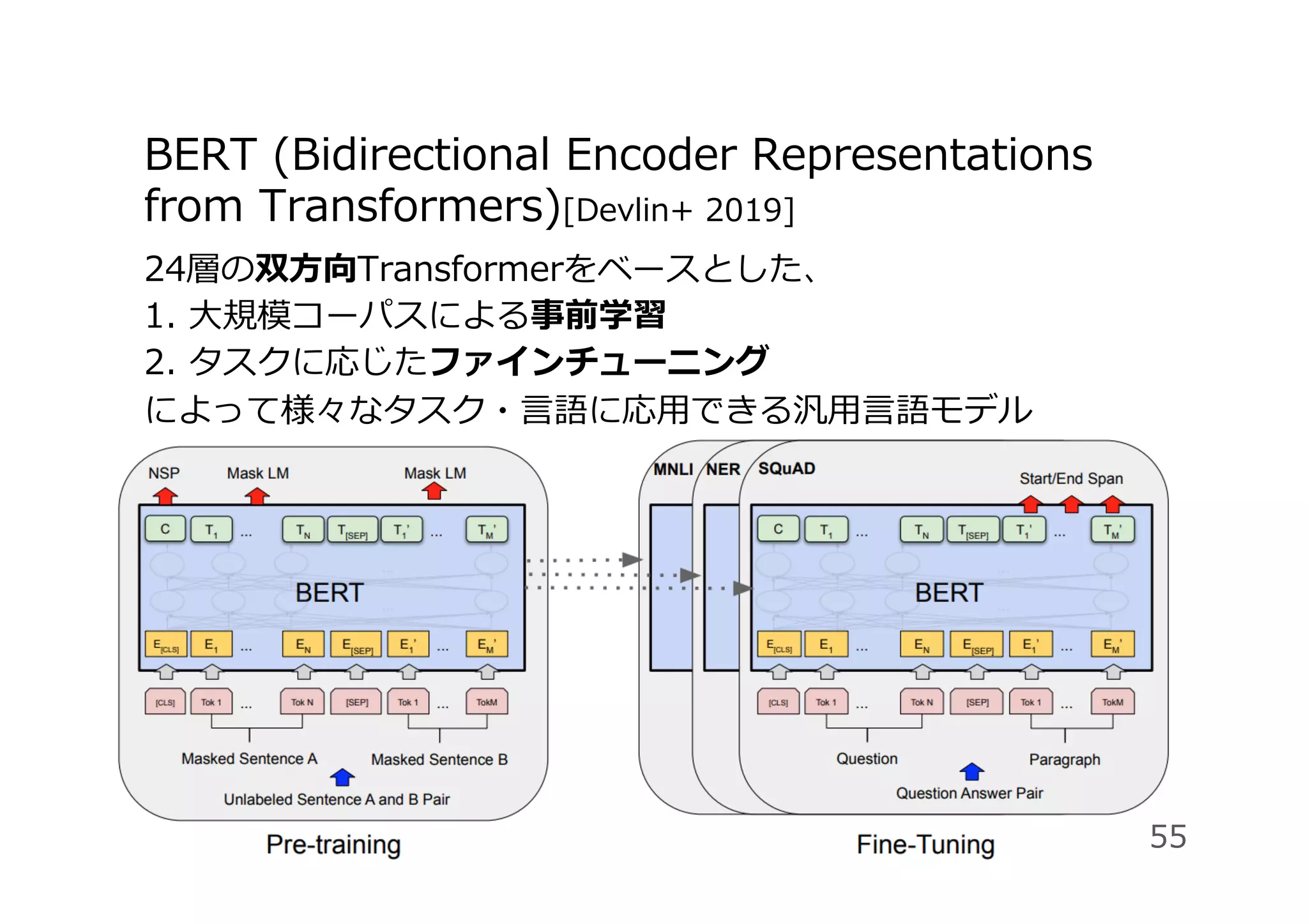 BERT (Bidirectional Encoder Representations from Transformers)[Devlin+ 2019]

24層の双方向Transformerをベースとした、
1. 大規模コーパスによる事前学習
2. タスクに応じたファインチューニング
によって様々なタスク・言語に応用できる汎用言語モデル

NSP Mask LM Mask LM

C $T_1$ ... $T_N$ $T_{[SEP]}$ $T_1'$ ... $T_M'$

BERT

$E_{[CLS]}$ $E_1$ ... $E_N$ $E_{[SEP]}$ $E_1'$ ... $E_M'$

[CLS] Tok 1 ... Tok N [SEP] Tok 1 ... TokM

Masked Sentence A Masked Sentence B

Unlabeled Sentence A and B Pair

Pre-training

MNLI NER SQuAD

Start/End Span

C $T_1$ ... $T_N$ $T_{[SEP]}$ $T_1'$ ... $T_M'$

BERT

$E_{[CLS]}$ $E_1$ ... $E_N$ $E_{[SEP]}$ $E_1'$ ... $E_M'$

[CLS] Tok 1 ... Tok N [SEP] Tok 1 ... TokM

Question Paragraph

Question Answer Pair

Fine-Tuning

55